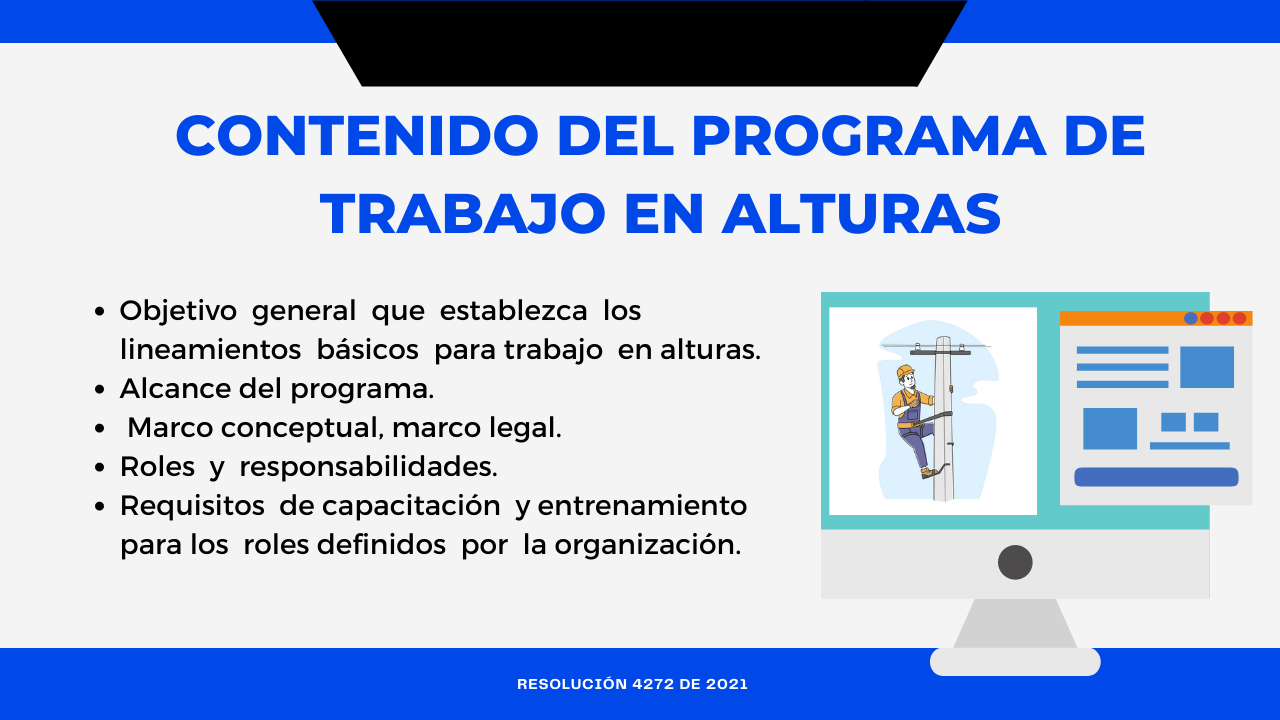 CONTENIDO DEL PROGRAMA DE TRABAJO EN ALTURAS

- Objetivo general que establezca los lineamientos básicos para trabajo en alturas.
- Alcance del programa.
- Marco conceptual, marco legal.
- Roles y responsabilidades.
- Requisitos de capacitación y entrenamiento para los roles definidos por la organización.

RESOLUCIÓN 4272 DE 2021